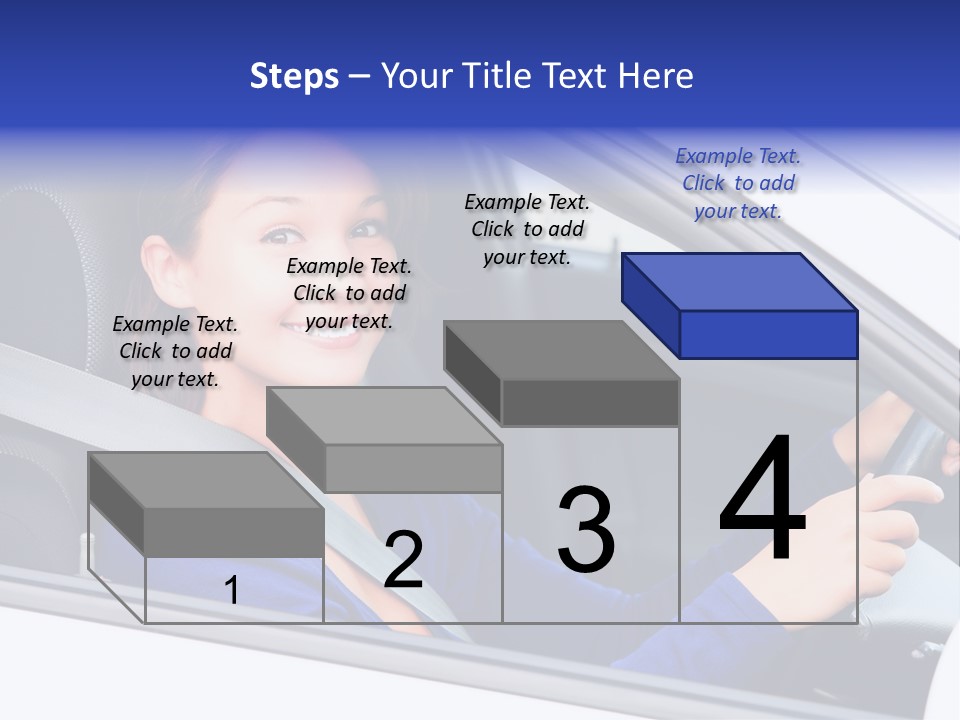 Steps – Your Title Text Here

Example Text. Click to add your text.

Example Text. Click to add your text.

Example Text. Click to add your text.

Example Text. Click to add your text.

1

2

3

4